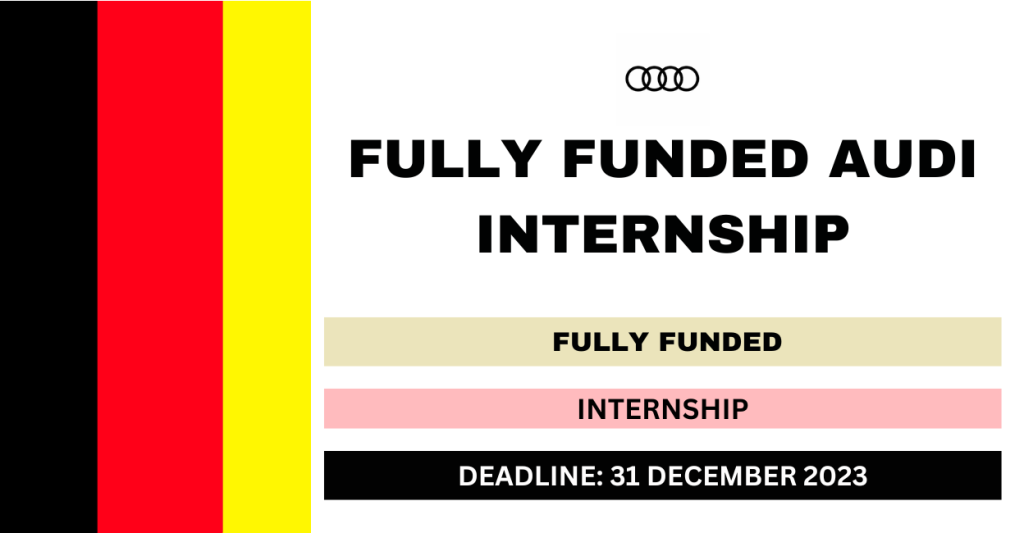 FULLY FUNDED AUDI INTERNSHIP

FULLY FUNDED

INTERNSHIP

DEADLINE: 31 DECEMBER 2023